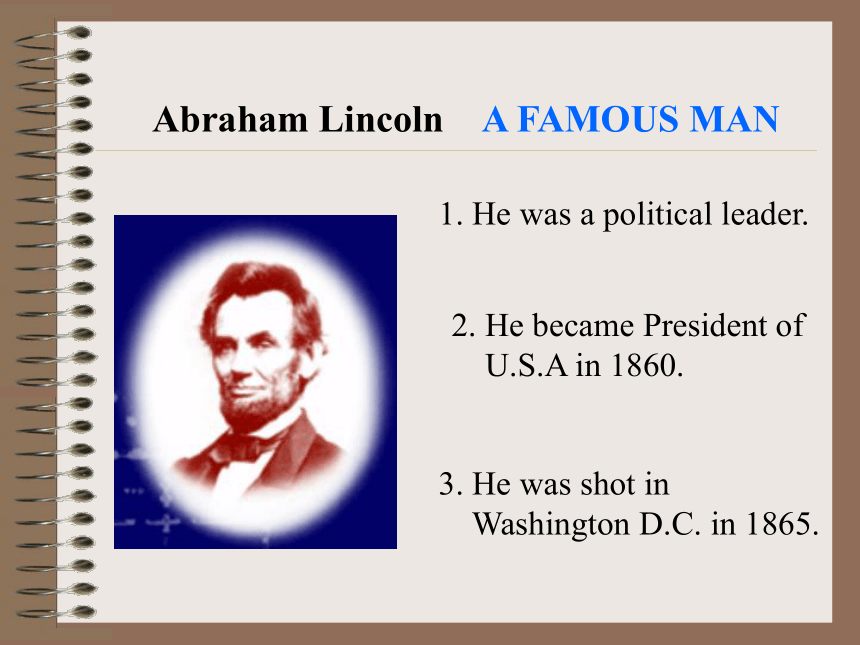 Abraham Lincoln A FAMOUS MAN

1. He was a political leader.

2. He became President of U.S.A in 1860.

3. He was shot in Washington D.C. in 1865.